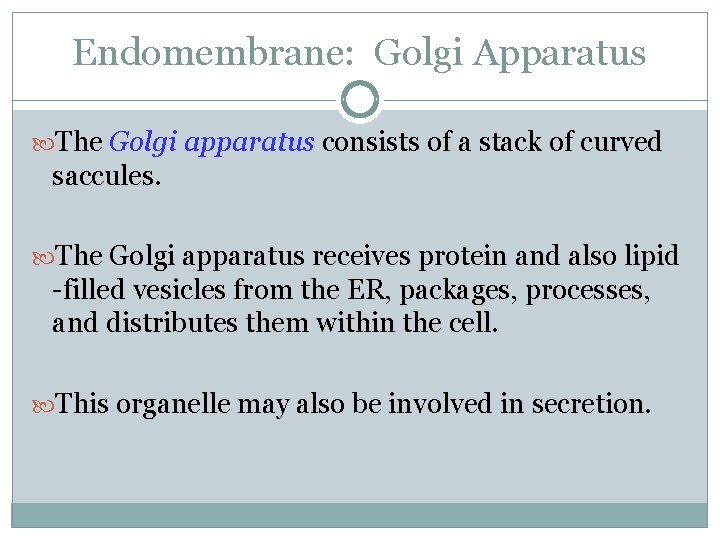 Endomembrane: Golgi Apparatus

The Golgi apparatus consists of a stack of curved saccules.

The Golgi apparatus receives protein and also lipid -filled vesicles from the ER, packages, processes, and distributes them within the cell.

This organelle may also be involved in secretion.